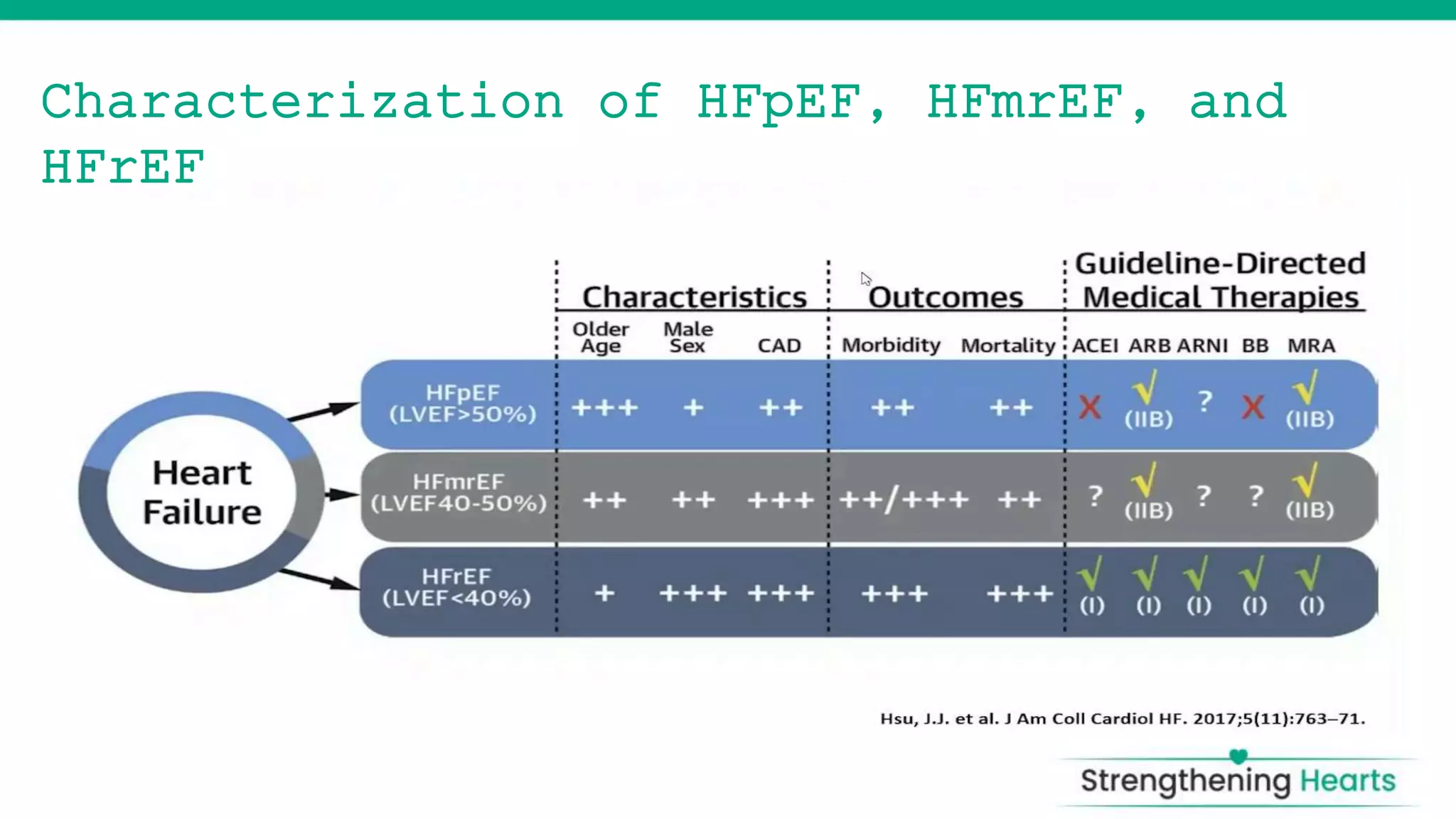 Characterization of HFpEF, HFmrEF, and HFrEF

Heart Failure

| | Characteristics | | | Outcomes | | Guideline-Directed Medical Therapies | | | | |
|---|---|---|---|---|---|---|---|---|---|---|
| | Older Age | Male Sex | CAD | Morbidity | Mortality | ACEI | ARB | ARNI | BB | MRA |
| HFpEF (LVEF>50%) | +++ | + | ++ | ++ | ++ | X | √ (IIB) | ? | X | √ (IIB) |
| HFmrEF (LVEF40-50%) | ++ | ++ | +++ | ++/+++ | ++ | ? | √ (IIB) | ? | ? | √ (IIB) |
| HFrEF (LVEF<40%) | + | +++ | +++ | +++ | +++ | √ (I) | √ (I) | √ (I) | √ (I) | √ (I) |

Hsu, J.J. et al. J Am Coll Cardiol HF. 2017;5(11):763–71.

Strengthening Hearts